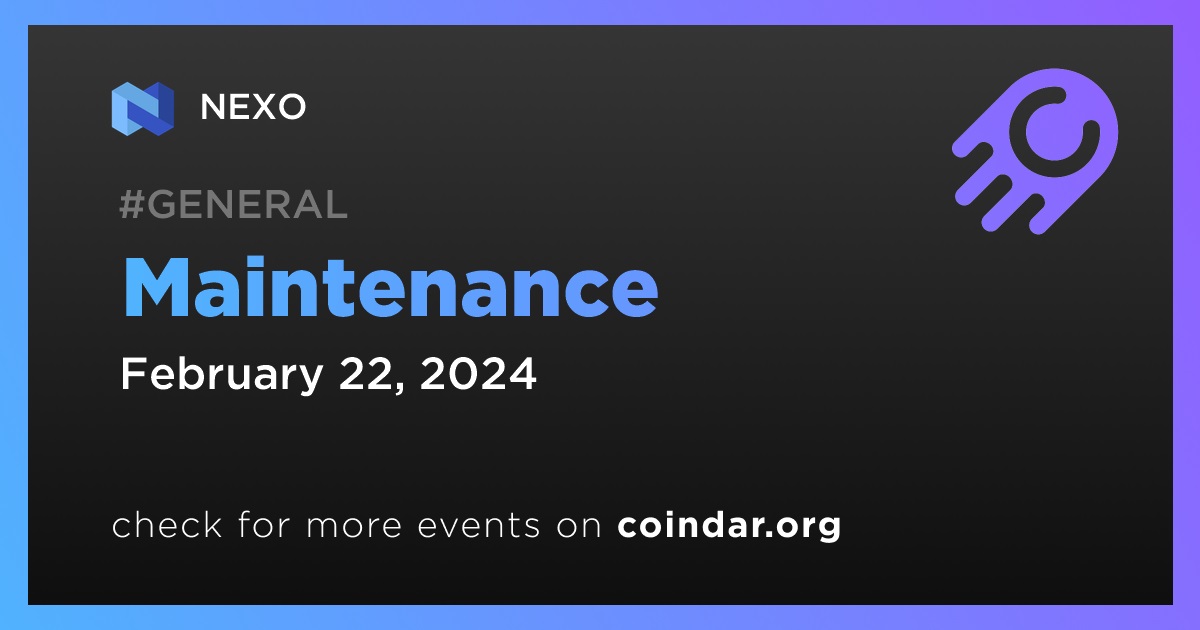 NEXO

#GENERAL

Maintenance

February 22, 2024

check for more events on coindar.org